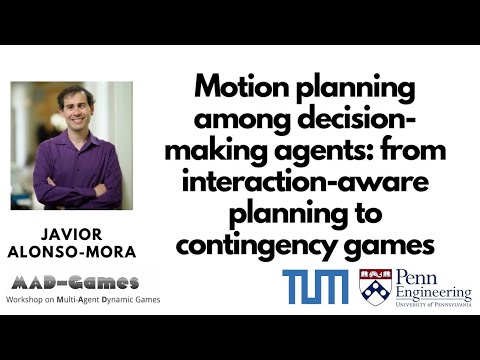 JAVIOR ALONSO-MORA

MAD-Games
Workshop on Multi-Agent Dynamic Games

Motion planning among decision-making agents: from interaction-aware planning to contingency games

TUM

Penn Engineering
UNIVERSITY of PENNSYLVANIA